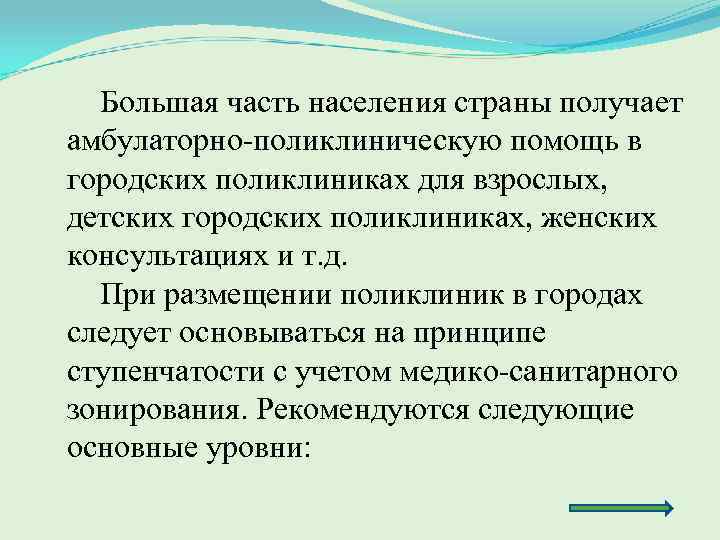 Большая часть населения страны получает амбулаторно-поликлиническую помощь в городских поликлиниках для взрослых, детских городских поликлиниках, женских консультациях и т.д.

При размещении поликлиник в городах следует основываться на принципе ступенчатости с учетом медико-санитарного зонирования. Рекомендуются следующие основные уровни: